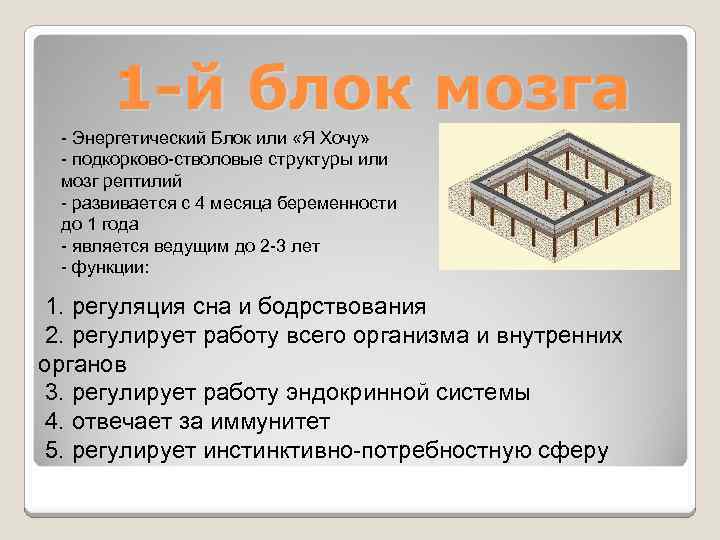 1-й блок мозга

- Энергетический Блок или «Я Хочу»
- подкорково-стволовые структуры или мозг рептилий
- развивается с 4 месяца беременности до 1 года
- является ведущим до 2-3 лет
- функции:

1. регуляция сна и бодрствования
2. регулирует работу всего организма и внутренних органов
3. регулирует работу эндокринной системы
4. отвечает за иммунитет
5. регулирует инстинктивно-потребностную сферу